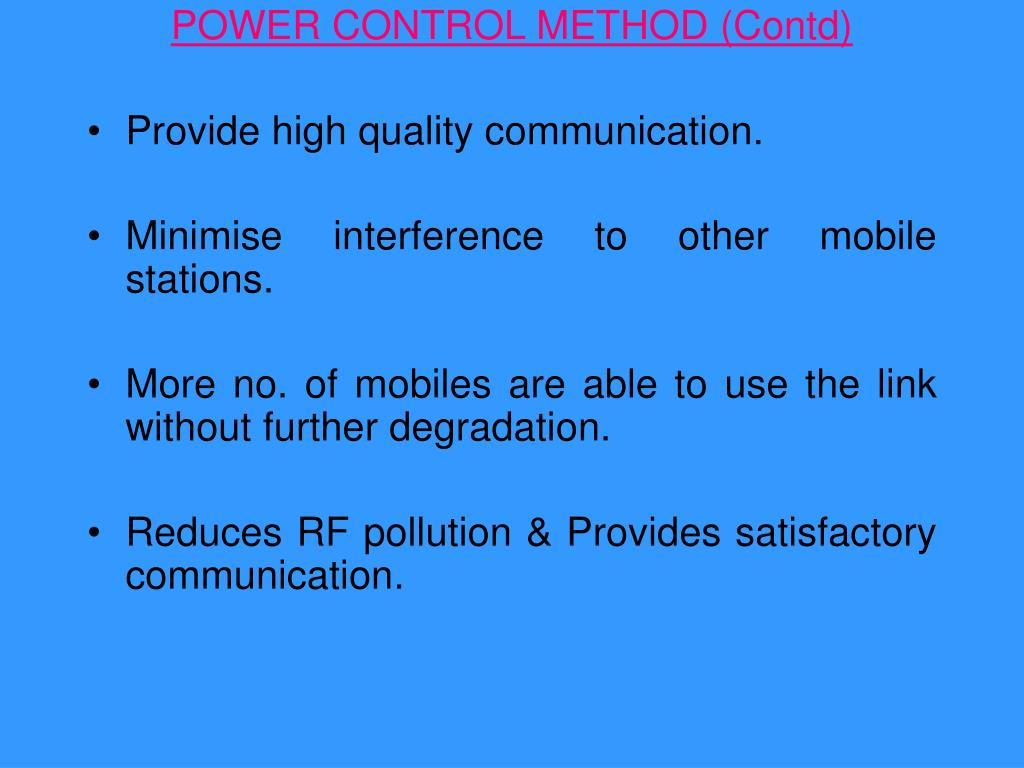 POWER CONTROL METHOD (Contd)

• Provide high quality communication.

• Minimise interference to other mobile stations.

• More no. of mobiles are able to use the link without further degradation.

• Reduces RF pollution & Provides satisfactory communication.